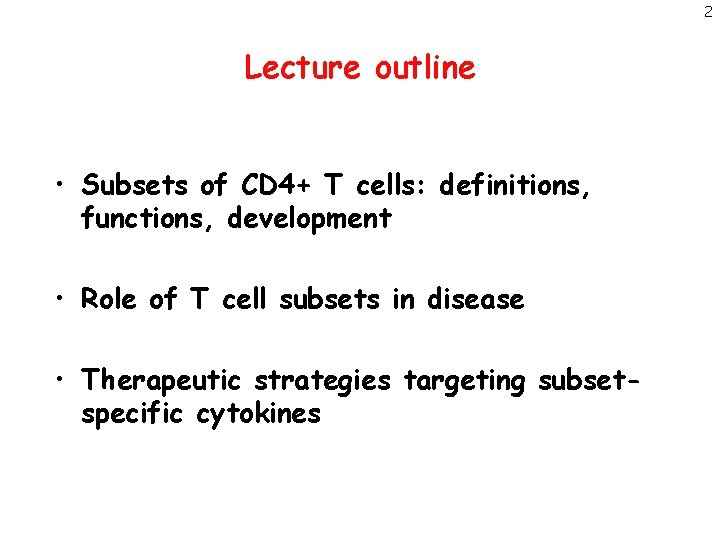 2

Lecture outline

• Subsets of CD4+ T cells: definitions, functions, development

• Role of T cell subsets in disease

• Therapeutic strategies targeting subset-specific cytokines